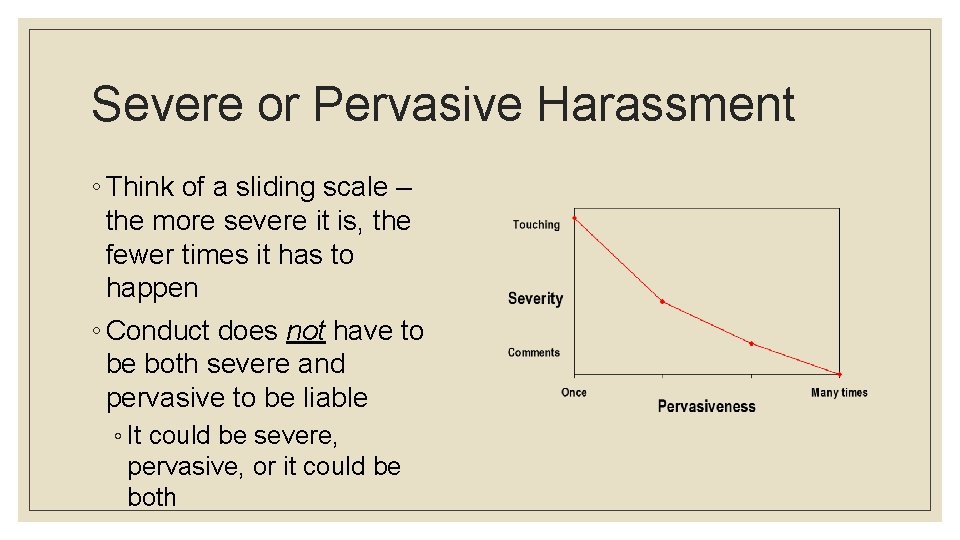 Severe or Pervasive Harassment

◦ Think of a sliding scale – the more severe it is, the fewer times it has to happen

◦ Conduct does not have to be both severe and pervasive to be liable

◦ It could be severe, pervasive, or it could be both

Touching

Severity

Comments

Once

Many times

Pervasiveness